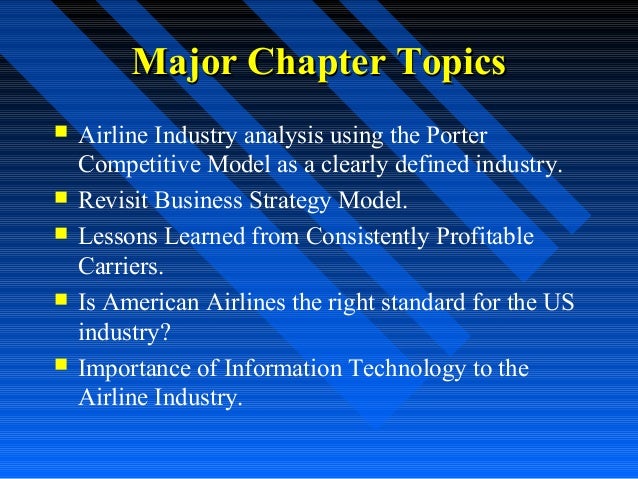 Major Chapter Topics

- Airline Industry analysis using the Porter Competitive Model as a clearly defined industry.
- Revisit Business Strategy Model.
- Lessons Learned from Consistently Profitable Carriers.
- Is American Airlines the right standard for the US industry?
- Importance of Information Technology to the Airline Industry.